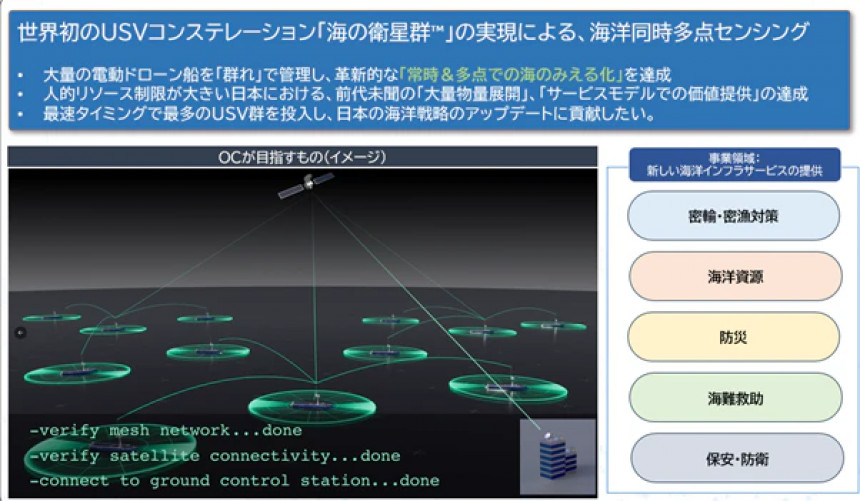 世界初のUSVコンステレーション「海の衛星群™」の実現による、海洋同時多点センシング

• 大量の電動ドローン船を「群れ」で管理し、革新的な「常時＆多点での海のみえる化」を達成
• 人的リソース制限が大きい日本における、前代未聞の「大量物量展開」、「サービスモデルでの価値提供」の達成
• 最速タイミングで最多のUSV群を投入し、日本の海洋戦略のアップデートに貢献したい。

OCが目指すもの（イメージ）

-verify mesh network...done
-verify satellite connectivity...done
-connect to ground control station...done

事業領域：
新しい海洋インフラサービスの提供

密輸・密漁対策

海洋資源

防災

海難救助

保安・防衛